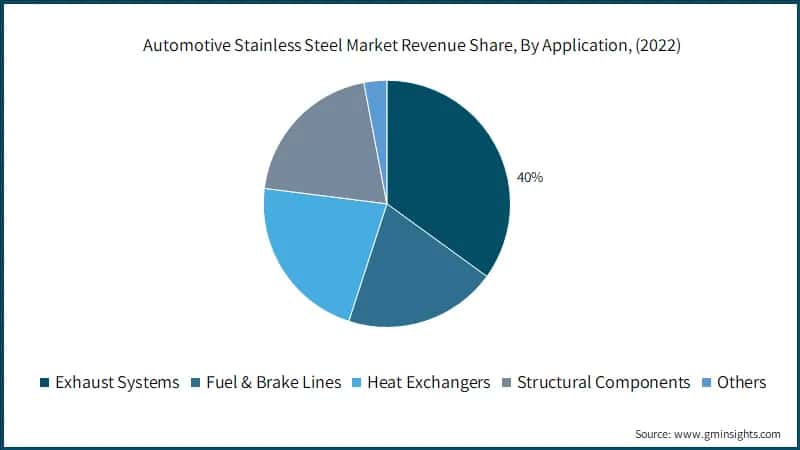 Automotive Stainless Steel Market Revenue Share, By Application, (2022)

40%

Exhaust Systems
Fuel & Brake Lines
Heat Exchangers
Structural Components
Others

Source: www.gminsights.com